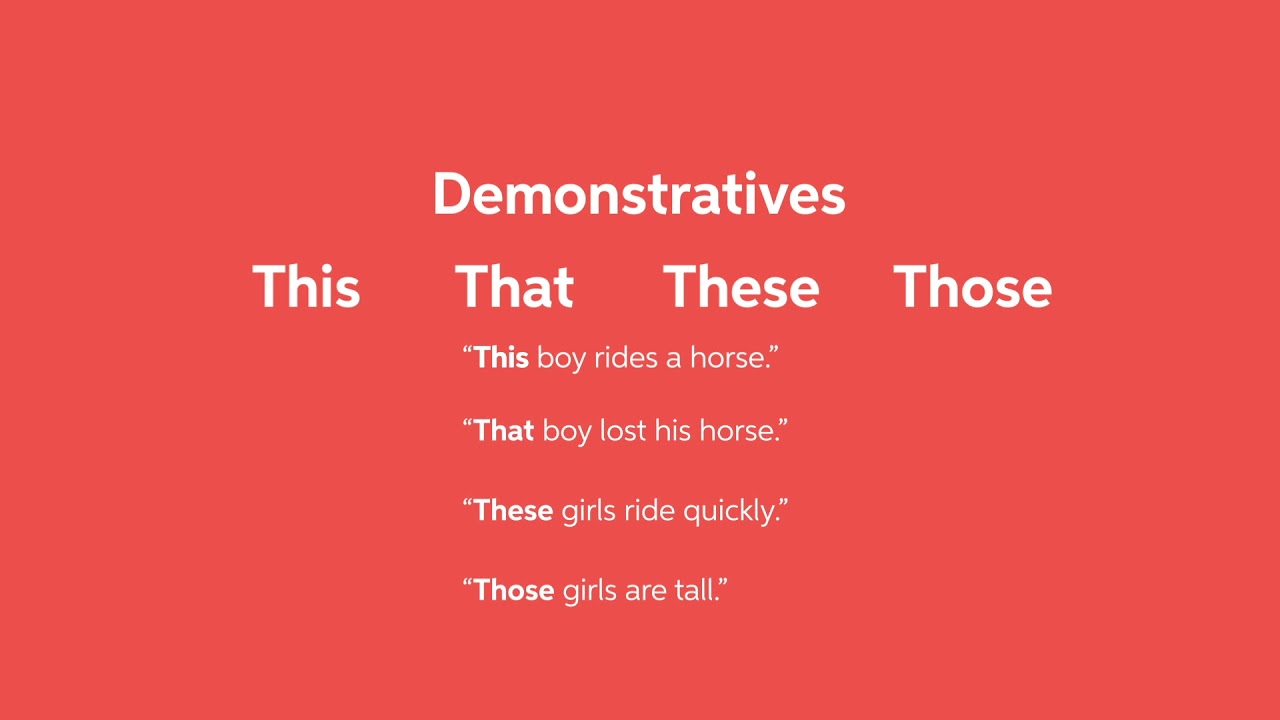 Demonstratives

This That These Those

“This boy rides a horse.”

“That boy lost his horse.”

“These girls ride quickly.”

“Those girls are tall.”